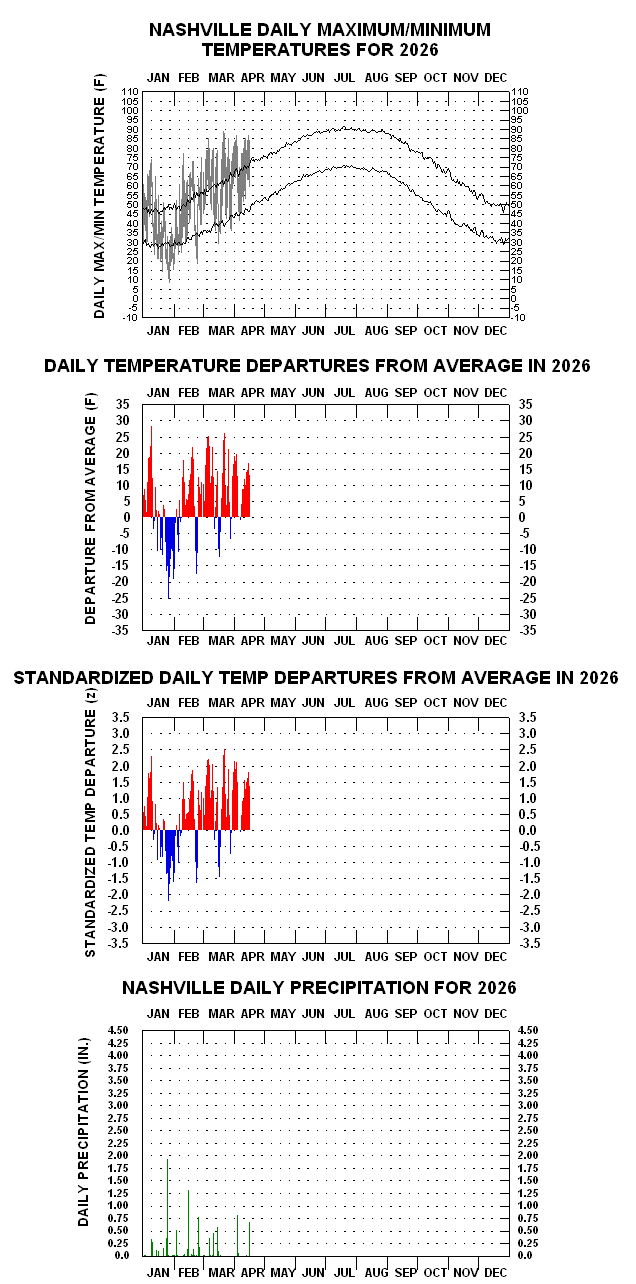 NASHVILLE DAILY MAXIMUM/MINIMUM TEMPERATURES FOR 2026

JAN FEB MAR APR MAY JUN JUL AUG SEP OCT NOV DEC

DAILY MAX/MIN TEMPERATURE (F)

110 105 100 95 90 85 80 75 70 65 60 55 50 45 40 35 30 25 20 15 10 5 0 -5 -10

110 105 100 95 90 85 80 75 70 65 60 55 50 45 40 35 30 25 20 15 10 5 0 -5 -10

JAN FEB MAR APR MAY JUN JUL AUG SEP OCT NOV DEC

DAILY TEMPERATURE DEPARTURES FROM AVERAGE IN 2026

DEPARTURE FROM AVERAGE (F)

35 30 25 20 15 10 5 0 -5 -10 -15 -20 -25 -30 -35

35 30 25 20 15 10 5 0 -5 -10 -15 -20 -25 -30 -35

JAN FEB MAR APR MAY JUN JUL AUG SEP OCT NOV DEC

STANDARDIZED DAILY TEMP DEPARTURES FROM AVERAGE IN 2026

JAN FEB MAR APR MAY JUN JUL AUG SEP OCT NOV DEC

STANDARDIZED TEMP DEPARTURE (z)

3.5 3.0 2.5 2.0 1.5 1.0 0.5 0.0 -0.5 -1.0 -1.5 -2.0 -2.5 -3.0 -3.5

3.5 3.0 2.5 2.0 1.5 1.0 0.5 0.0 -0.5 -1.0 -1.5 -2.0 -2.5 -3.0 -3.5

NASHVILLE DAILY PRECIPITATION FOR 2026

JAN FEB MAR APR MAY JUN JUL AUG SEP OCT NOV DEC

DAILY PRECIPITATION (IN.)

4.50 4.25 4.00 3.75 3.50 3.25 3.00 2.75 2.50 2.25 2.00 1.75 1.50 1.25 1.00 0.75 0.50 0.25 0.0

4.50 4.25 4.00 3.75 3.50 3.25 3.00 2.75 2.50 2.25 2.00 1.75 1.50 1.25 1.00 0.75 0.50 0.25 0.0

JAN FEB MAR APR MAY JUN JUL AUG SEP OCT NOV DEC